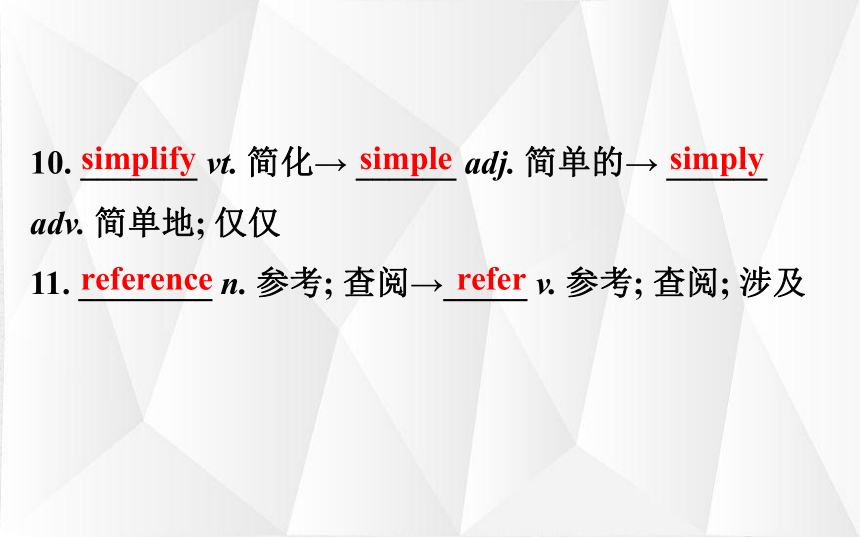 10. simplify vt. 简化→ simple adj. 简单的→ simply adv. 简单地; 仅仅

11. reference n. 参考; 查阅→ refer v. 参考; 查阅; 涉及